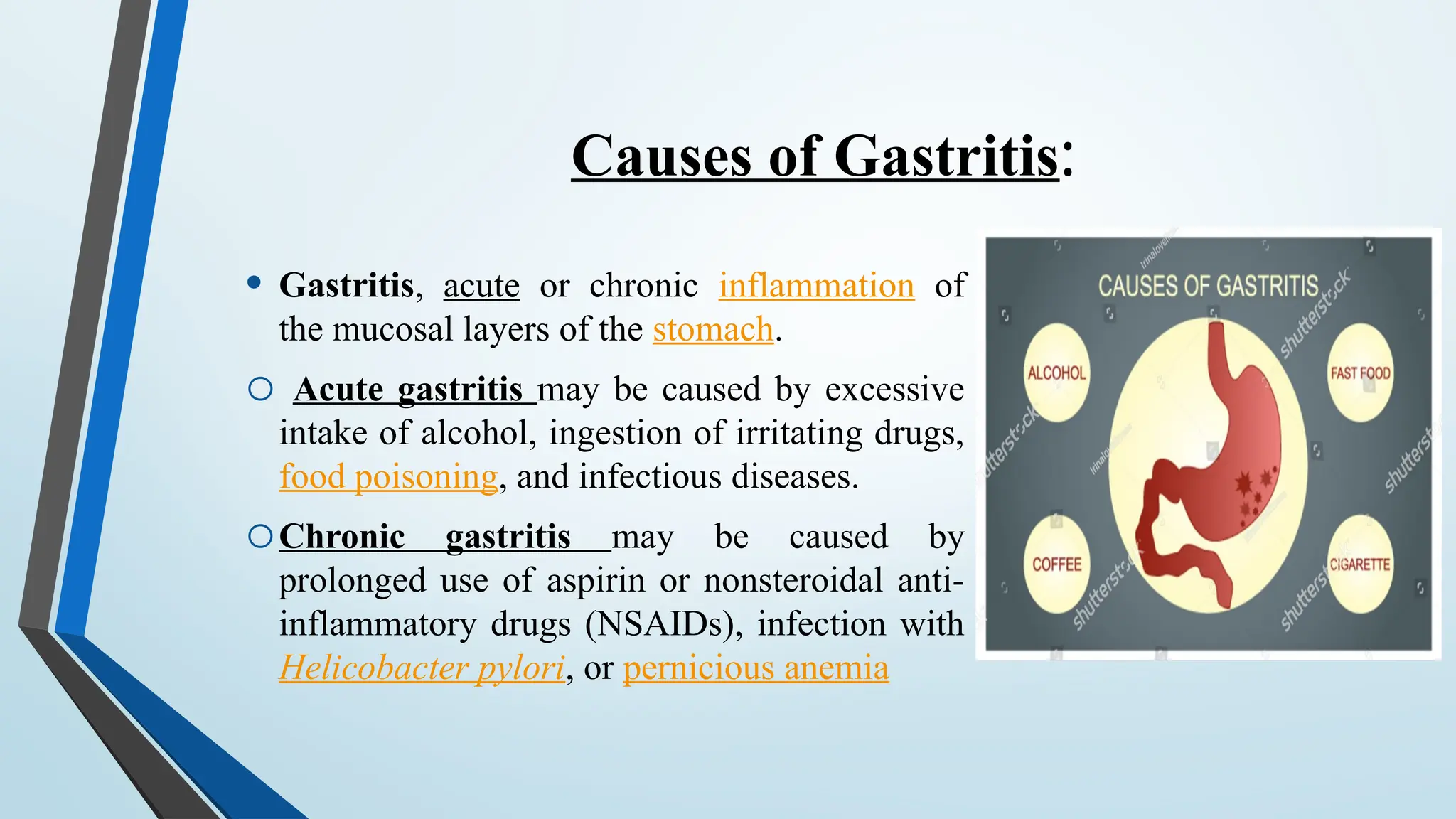 Causes of Gastritis:

• Gastritis, acute or chronic inflammation of the mucosal layers of the stomach.

○ Acute gastritis may be caused by excessive intake of alcohol, ingestion of irritating drugs, food poisoning, and infectious diseases.

○ Chronic gastritis may be caused by prolonged use of aspirin or nonsteroidal anti-inflammatory drugs (NSAIDs), infection with Helicobacter pylori, or pernicious anemia

CAUSES OF GASTRITIS

ALCOHOL

FAST FOOD

COFFEE

CIGARETTE

shutterstock